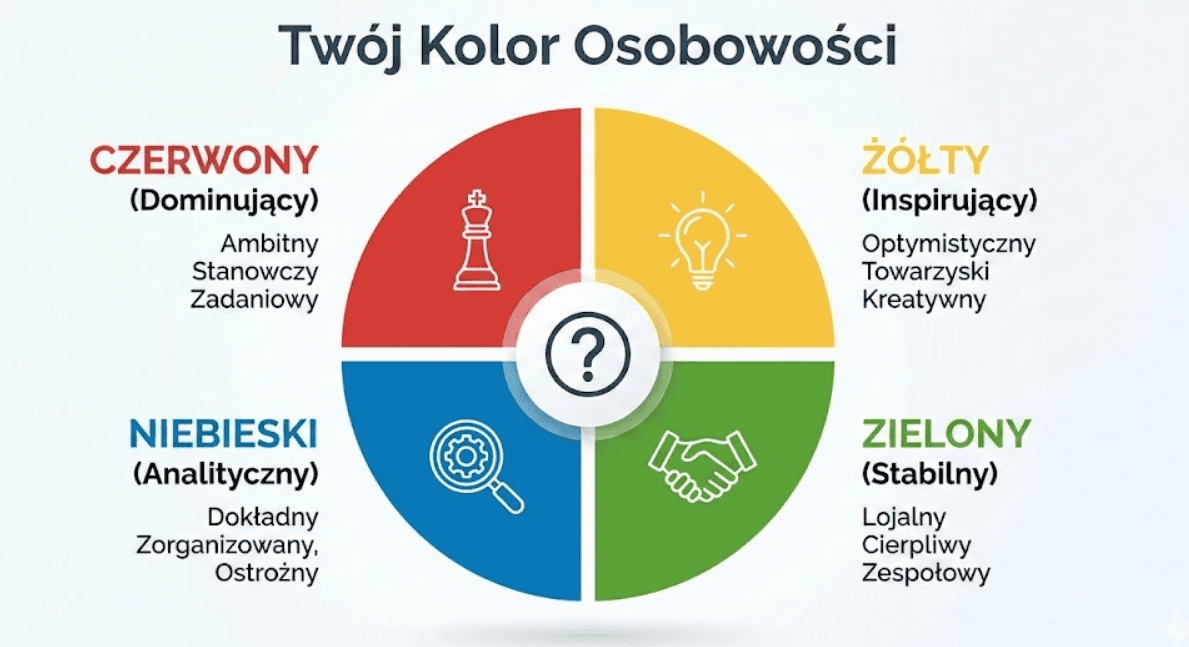 Twój Kolor Osobowości

CZERWONY
(Dominujący)
Ambitny
Stanowczy
Zadaniowy

ŻÓŁTY
(Inspirujący)
Optymistyczny
Towarzyski
Kreatywny

?

NIEBIESKI
(Analityczny)
Dokładny
Zorganizowany,
Ostrożny

ZIELONY
(Stabilny)
Lojalny
Cierpliwy
Zespołowy